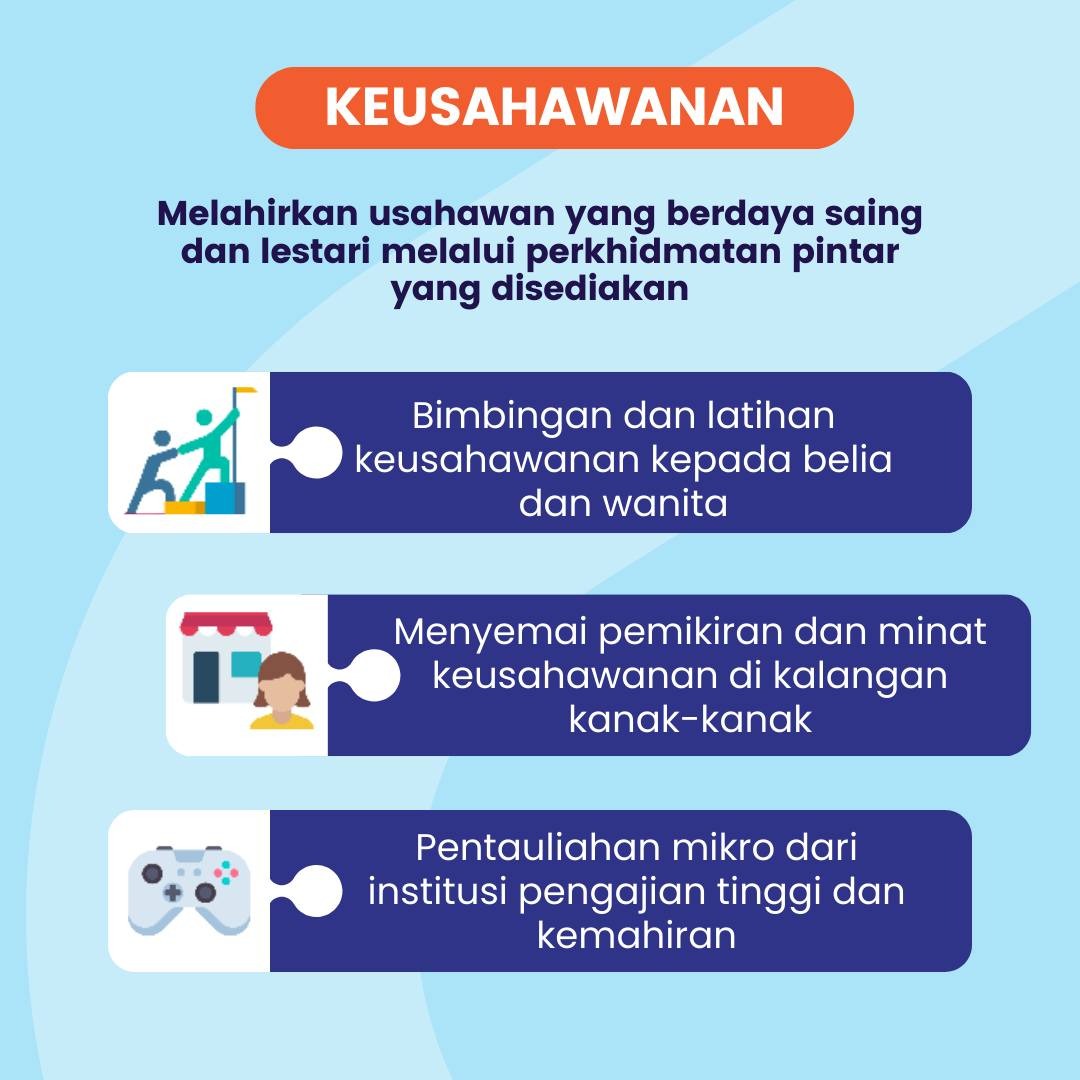 KEUSAHAWANAN

Melahirkan usahawan yang berdaya saing dan lestari melalui perkhidmatan pintar yang disediakan

Bimbingan dan latihan keusahawanan kepada belia dan wanita

Menyemai pemikiran dan minat keusahawanan di kalangan kanak-kanak

Pentauliahan mikro dari institusi pengajian tinggi dan kemahiran